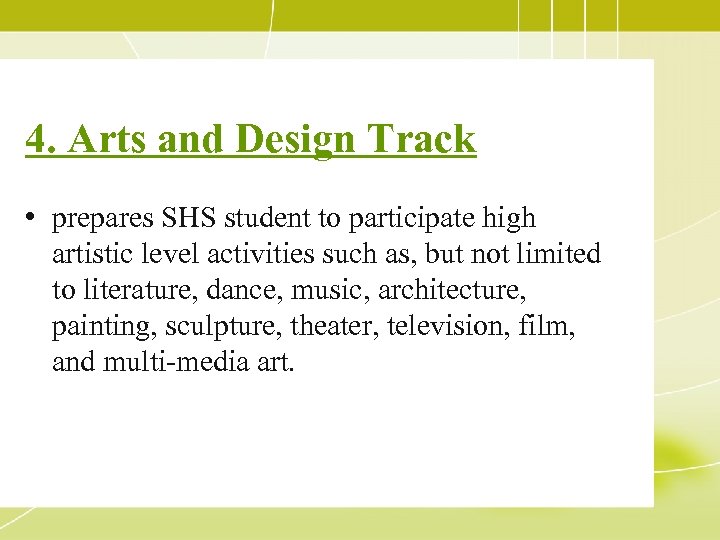 4. Arts and Design Track

• prepares SHS student to participate high artistic level activities such as, but not limited to literature, dance, music, architecture, painting, sculpture, theater, television, film, and multi-media art.